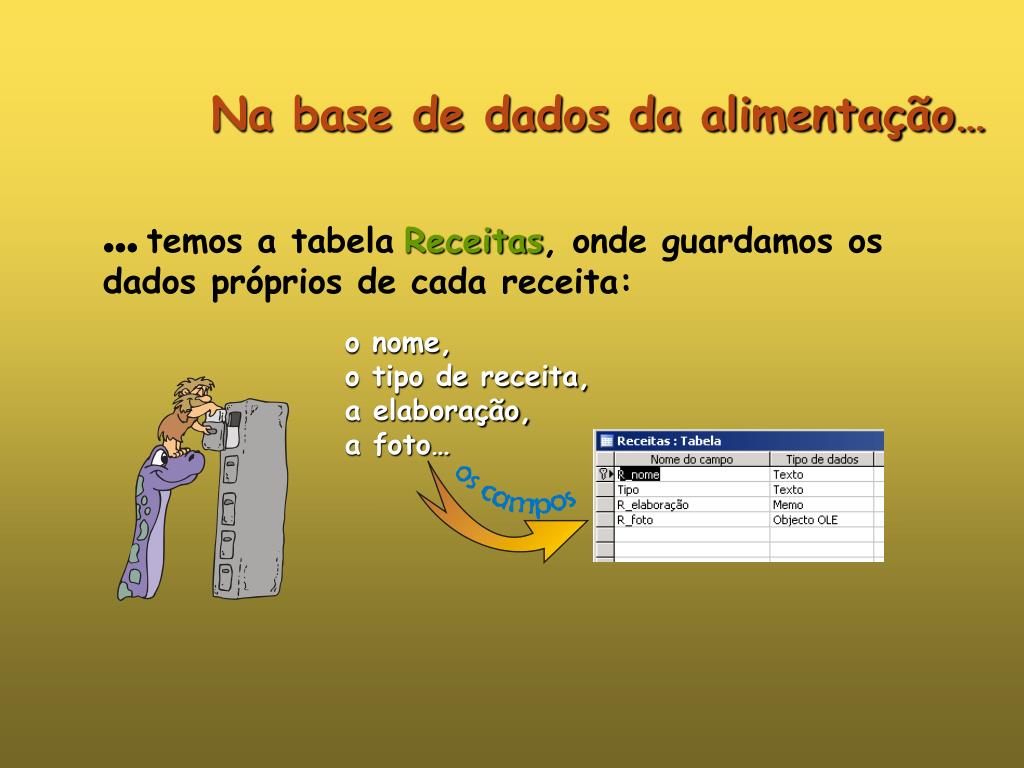 Na base de dados da alimentação…

… temos a tabela Receitas, onde guardamos os dados próprios de cada receita:

o nome,
o tipo de receita,
a elaboração,
a foto…

os campos

Receitas : Tabela

| Nome do campo | Tipo de dados |
|---|---|
| R_nome | Texto |
| Tipo | Texto |
| R_elaboração | Memo |
| R_foto | Objecto OLE |